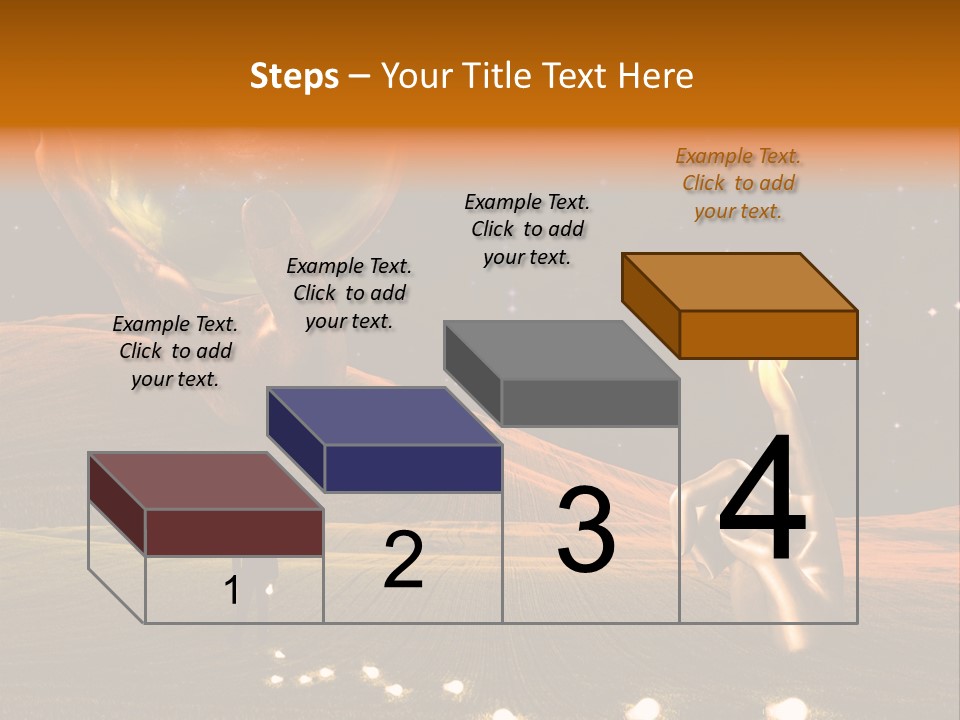 Steps – Your Title Text Here

Example Text. Click to add your text.

Example Text. Click to add your text.

Example Text. Click to add your text.

Example Text. Click to add your text.

1

2

3

4